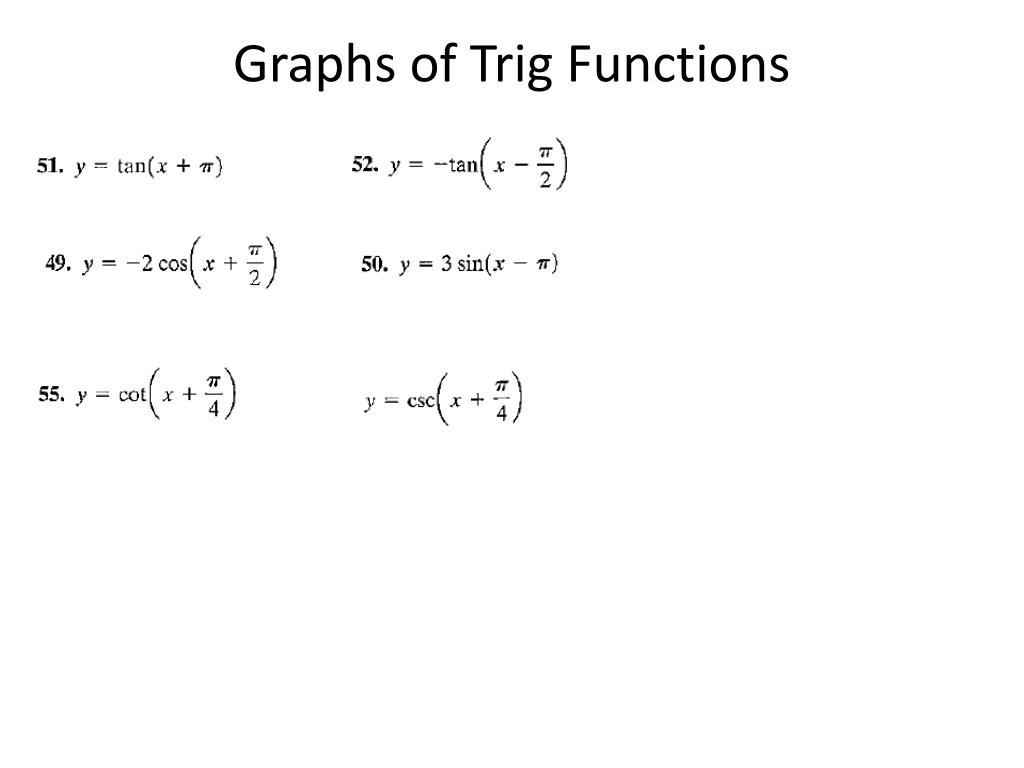 Graphs of Trig Functions

51. $y = \tan(x + \pi)$

52. $y = -\tan\left(x - \frac{\pi}{2}\right)$

49. $y = -2\cos\left(x + \frac{\pi}{2}\right)$

50. $y = 3\sin(x - \pi)$

55. $y = \cot\left(x + \frac{\pi}{4}\right)$

$y = \csc\left(x + \frac{\pi}{4}\right)$